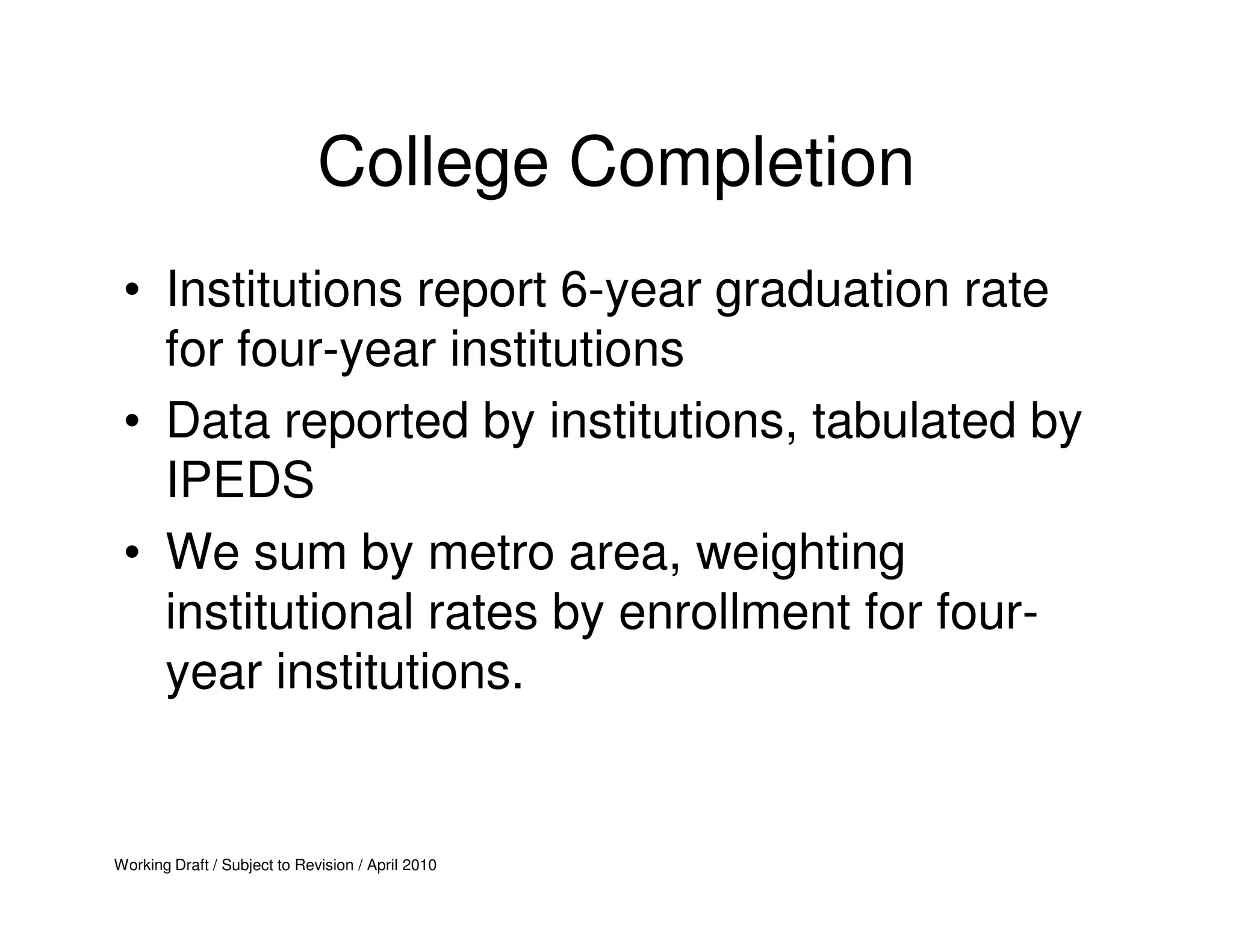 College Completion

• Institutions report 6-year graduation rate for four-year institutions

• Data reported by institutions, tabulated by IPEDS

• We sum by metro area, weighting institutional rates by enrollment for four-year institutions.

Working Draft / Subject to Revision / April 2010